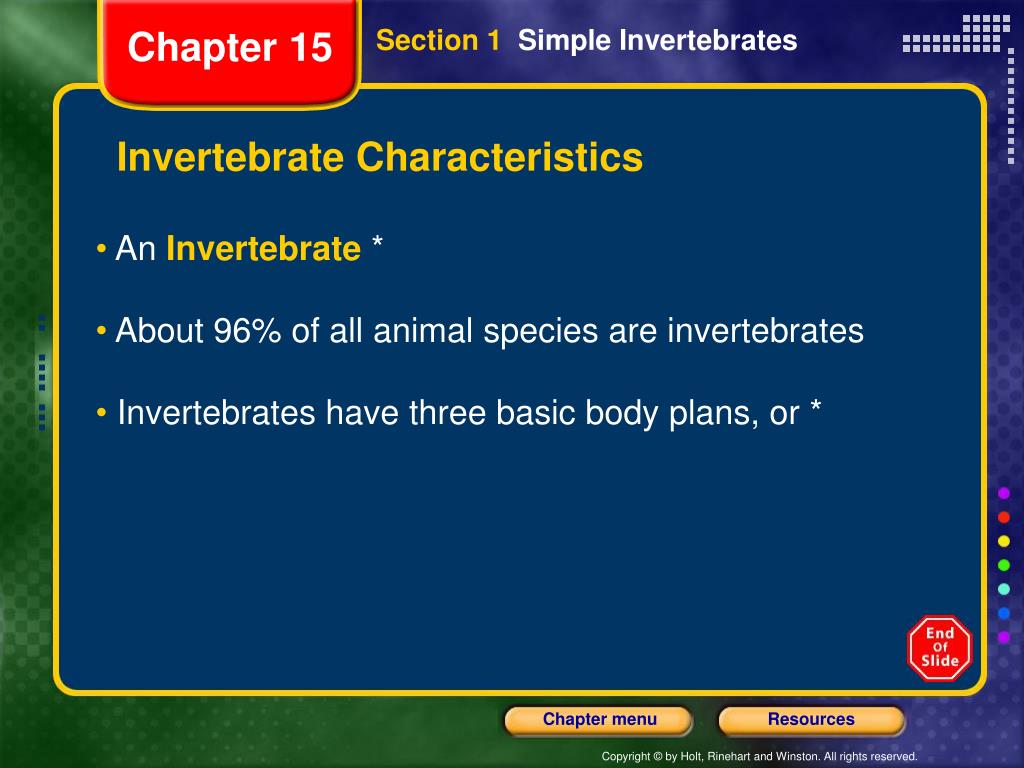 Chapter 15

Section 1 Simple Invertebrates

Invertebrate Characteristics

• An Invertebrate *

• About 96% of all animal species are invertebrates

• Invertebrates have three basic body plans, or *

End Of Slide

Chapter menu

Resources

Copyright © by Holt, Rinehart and Winston. All rights reserved.